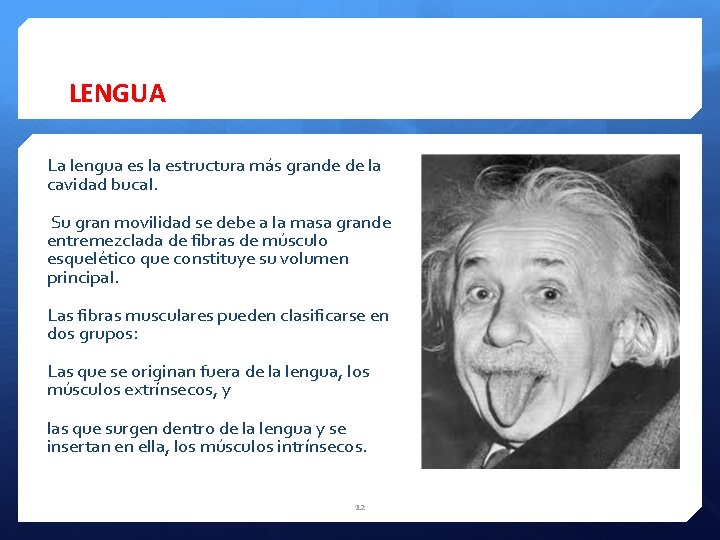 LENGUA

La lengua es la estructura más grande de la cavidad bucal.

Su gran movilidad se debe a la masa grande entremezclada de fibras de músculo esquelético que constituye su volumen principal.

Las fibras musculares pueden clasificarse en dos grupos:

Las que se originan fuera de la lengua, los músculos extrínsecos, y

las que surgen dentro de la lengua y se insertan en ella, los músculos intrínsecos.

12